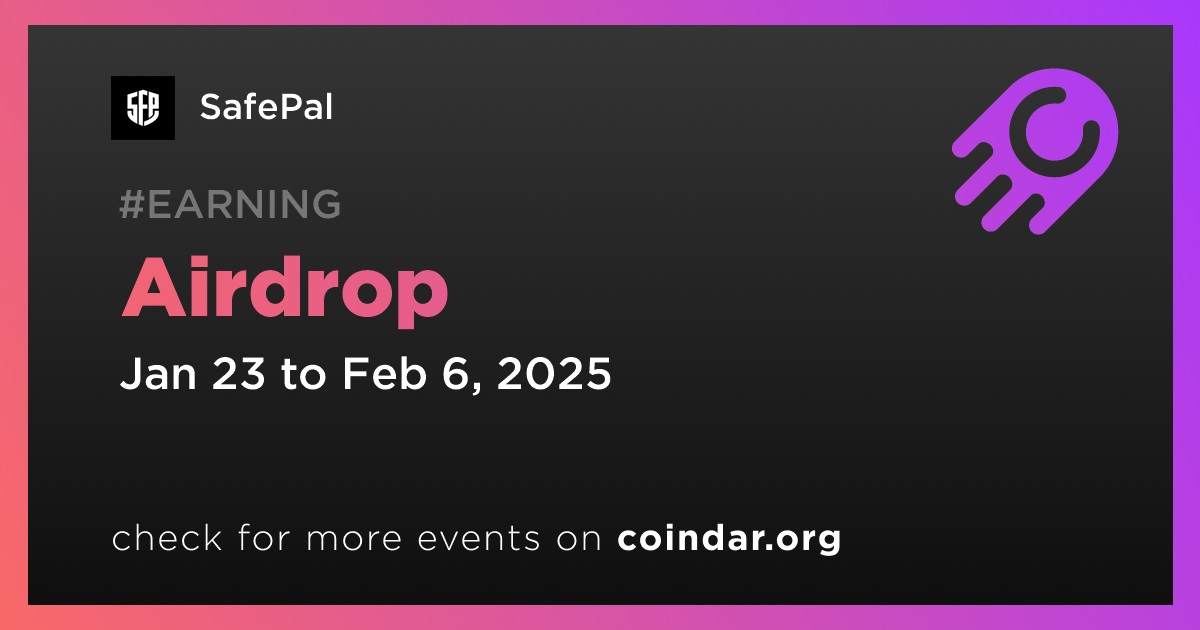 SFP

SafePal

#EARNING

Airdrop

Jan 23 to Feb 6, 2025

check for more events on coindar.org